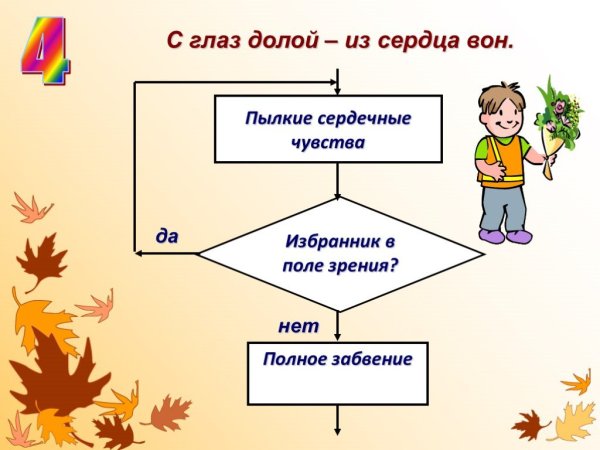 4

С глаз долой – из сердца вон.

Пылкие сердечные чувства

да

Избранник в поле зрения?

нет

Полное забвение